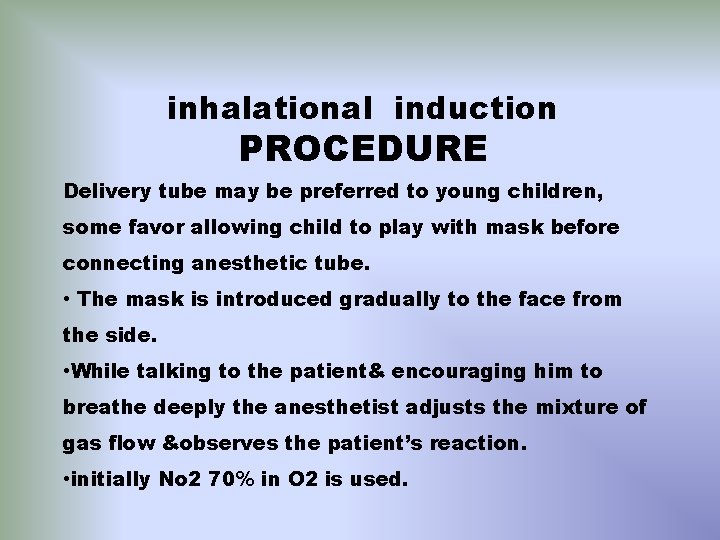 inhalational induction
PROCEDURE

Delivery tube may be preferred to young children, some favor allowing child to play with mask before connecting anesthetic tube.

• The mask is introduced gradually to the face from the side.

•While talking to the patient& encouraging him to breathe deeply the anesthetist adjusts the mixture of gas flow &observes the patient's reaction.

•initially No2 70% in O2 is used.